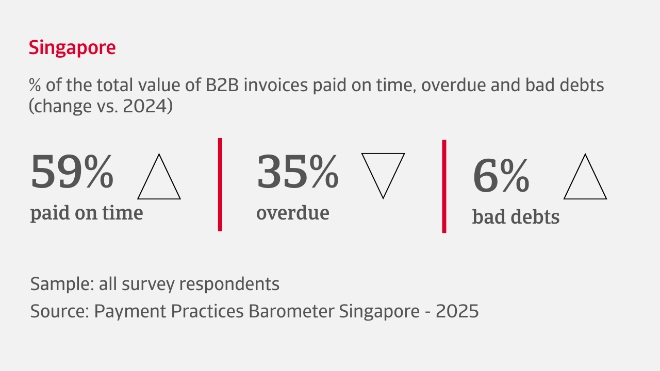 Singapore

% of the total value of B2B invoices paid on time, overdue and bad debts (change vs. 2024)

59%
paid on time

35%
overdue

6%
bad debts

Sample: all survey respondents
Source: Payment Practices Barometer Singapore - 2025